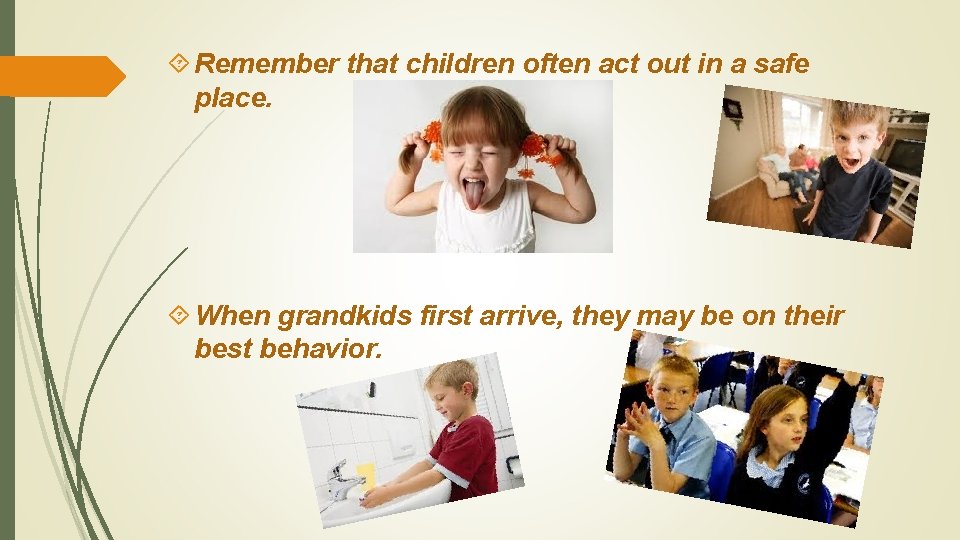 Remember that children often act out in a safe place.

When grandkids first arrive, they may be on their best behavior.